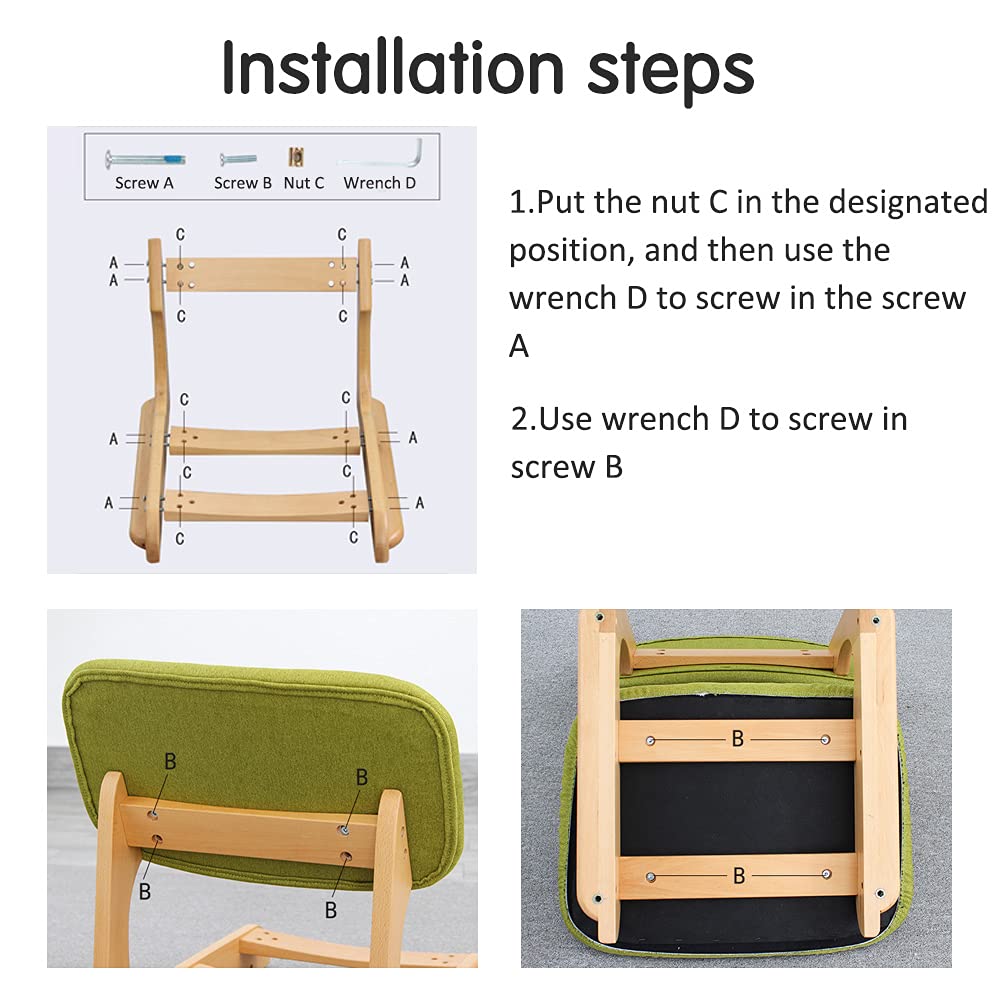 Installation steps

Screw A Screw B Nut C Wrench D

C C
A A
A A
C C

C C
A A
C C
A A
C C

1.Put the nut C in the designated position, and then use the wrench D to screw in the screw A

2.Use wrench D to screw in screw B

B B
B B

B
B